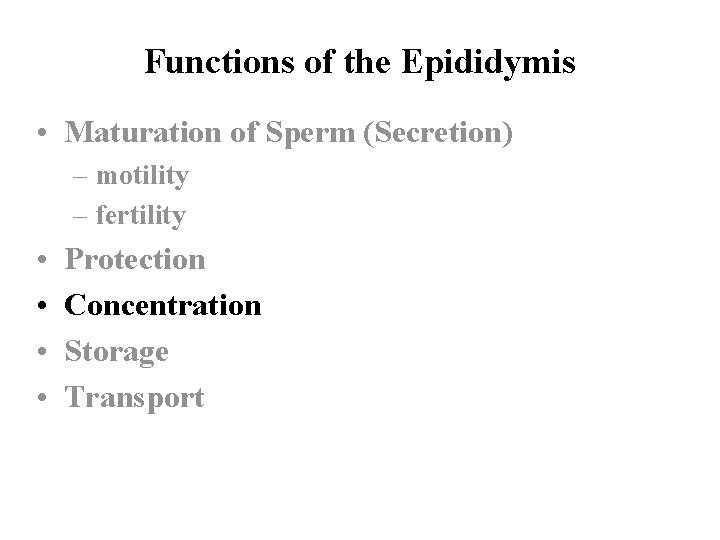 Functions of the Epididymis

• Maturation of Sperm (Secretion)
  – motility
  – fertility
• Protection
• Concentration
• Storage
• Transport